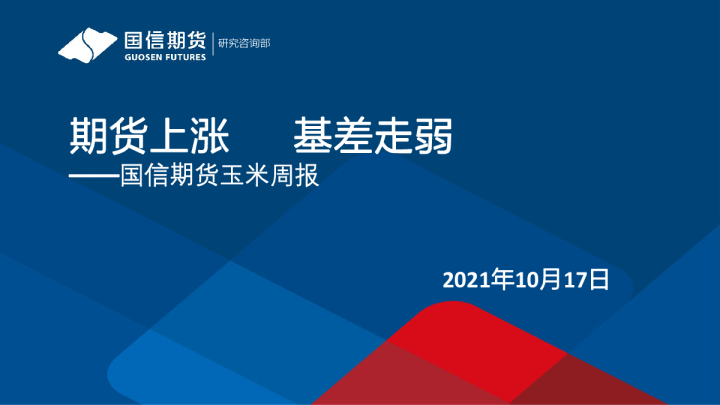 国信期货
GUOSEN FUTURES
研究咨询部

期货上涨　　基差走弱
——国信期货玉米周报

2021年10月17日